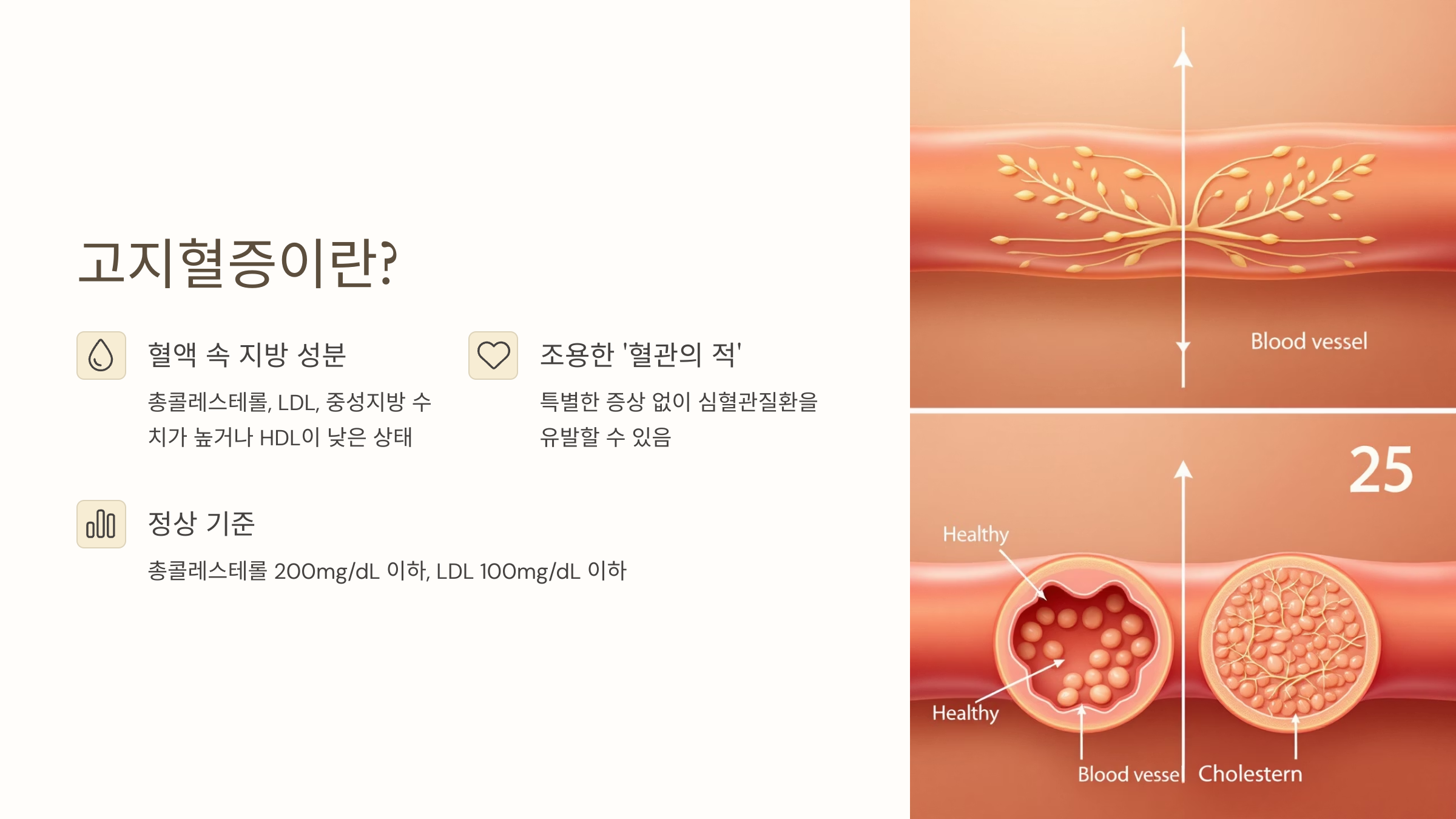 고지혈증이란?

혈액 속 지방 성분

총콜레스테롤, LDL, 중성지방 수치가 높거나 HDL이 낮은 상태

조용한 '혈관의 적'

특별한 증상 없이 심혈관질환을 유발할 수 있음

정상 기준

총콜레스테롤 200mg/dL 이하, LDL 100mg/dL 이하

Blood vessel

25

Healthy

Healthy

Blood vessel

Cholestern